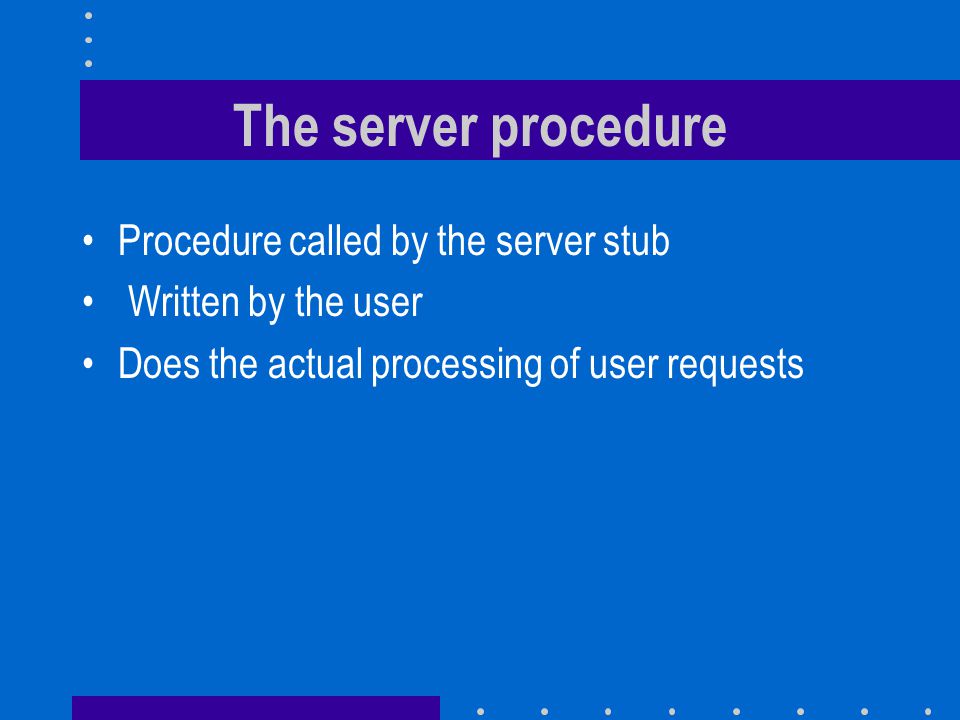 The server procedure

• Procedure called by the server stub
• Written by the user
• Does the actual processing of user requests